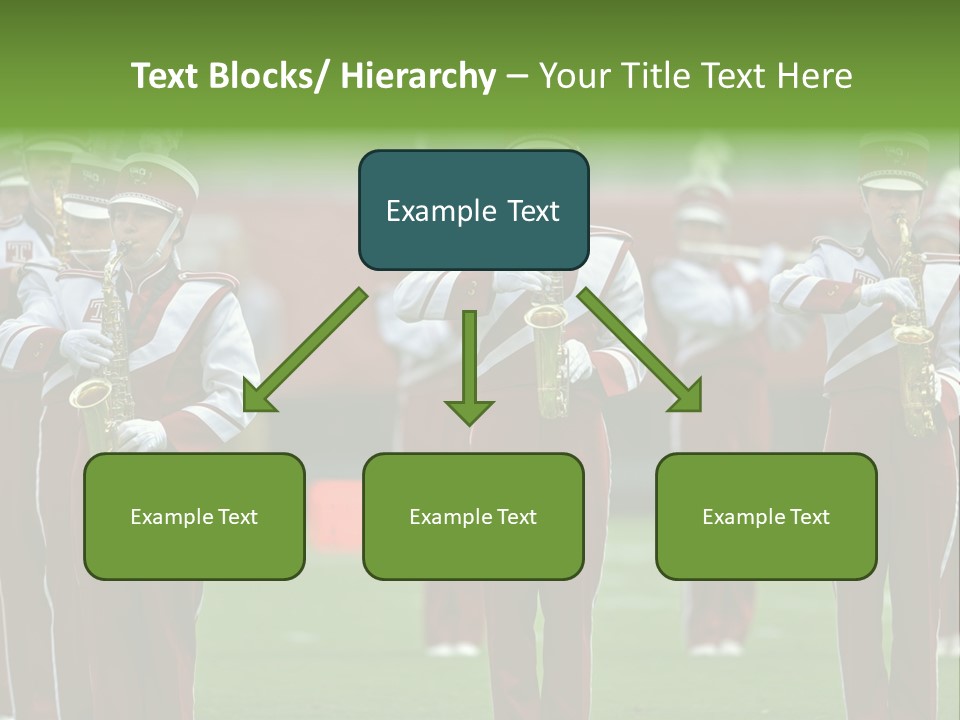 Text Blocks/ Hierarchy – Your Title Text Here

Example Text

Example Text

Example Text

Example Text